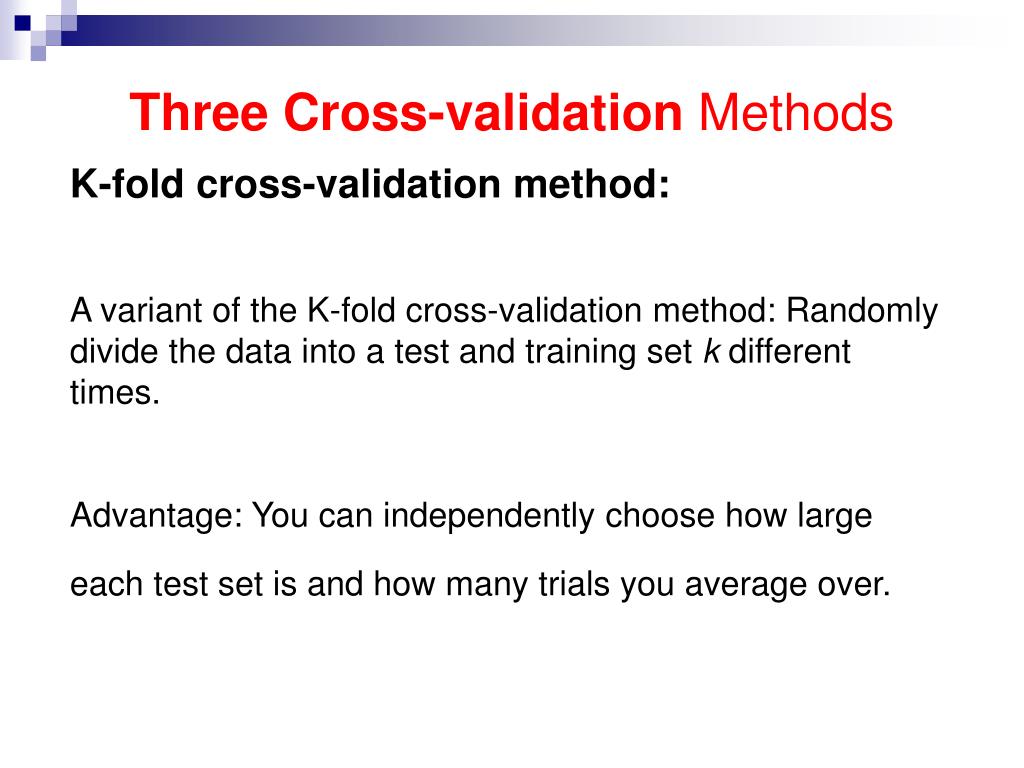 Three Cross-validation Methods

K-fold cross-validation method:

A variant of the K-fold cross-validation method: Randomly divide the data into a test and training set k different times.

Advantage: You can independently choose how large

each test set is and how many trials you average over.